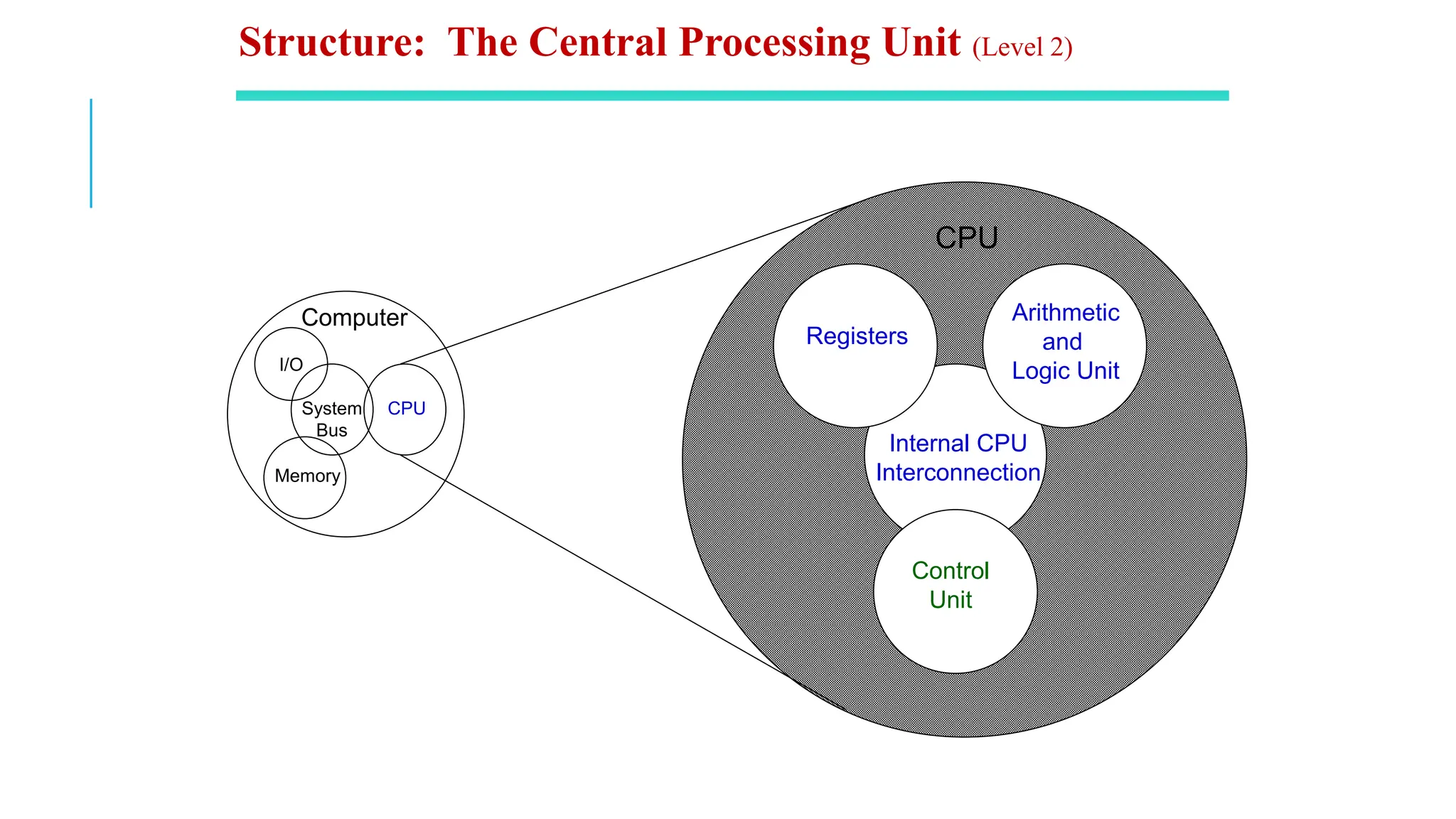 Structure: The Central Processing Unit (Level 2)

Computer

I/O

System Bus

CPU

Memory

CPU

Registers

Arithmetic and Logic Unit

Internal CPU Interconnection

Control Unit